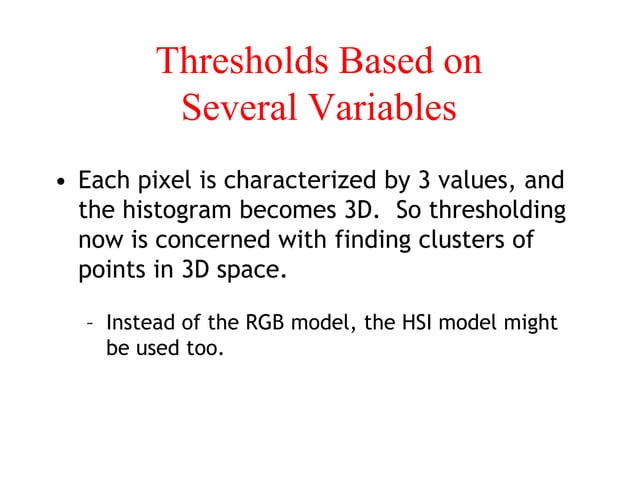 Thresholds Based on Several Variables

• Each pixel is characterized by 3 values, and the histogram becomes 3D. So thresholding now is concerned with finding clusters of points in 3D space.

– Instead of the RGB model, the HSI model might be used too.